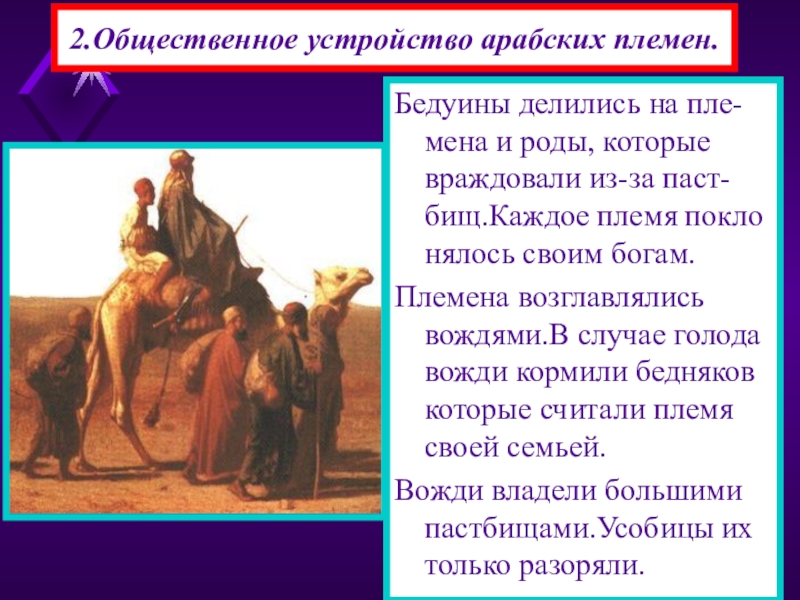 2.Общественное устройство арабских племен.

Бедуины делились на племена и роды, которые враждовали из-за пастбищ.Каждое племя покло нялось своим богам.

Племена возглавлялись вождями.В случае голода вожди кормили бедняков которые считали племя своей семьей.

Вожди владели большими пастбищами.Усобицы их только разоряли.